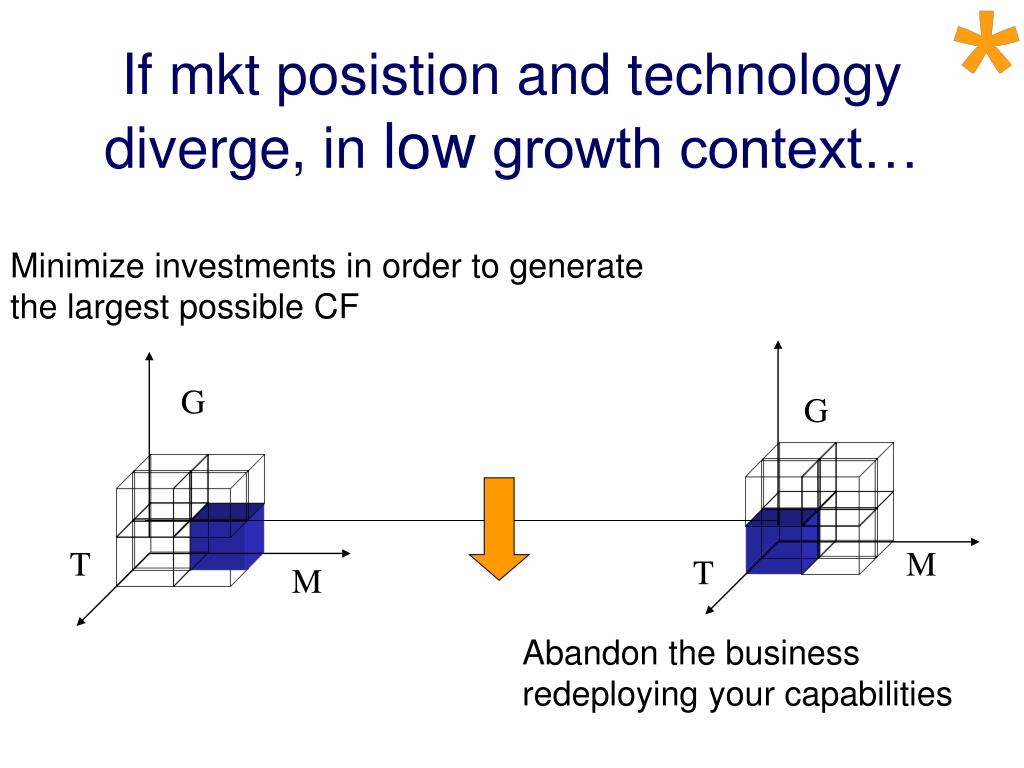 *

If mkt posistion and technology diverge, in low growth context…

Minimize investments in order to generate the largest possible CF

G

T

M

G

T

M

Abandon the business redeploying your capabilities